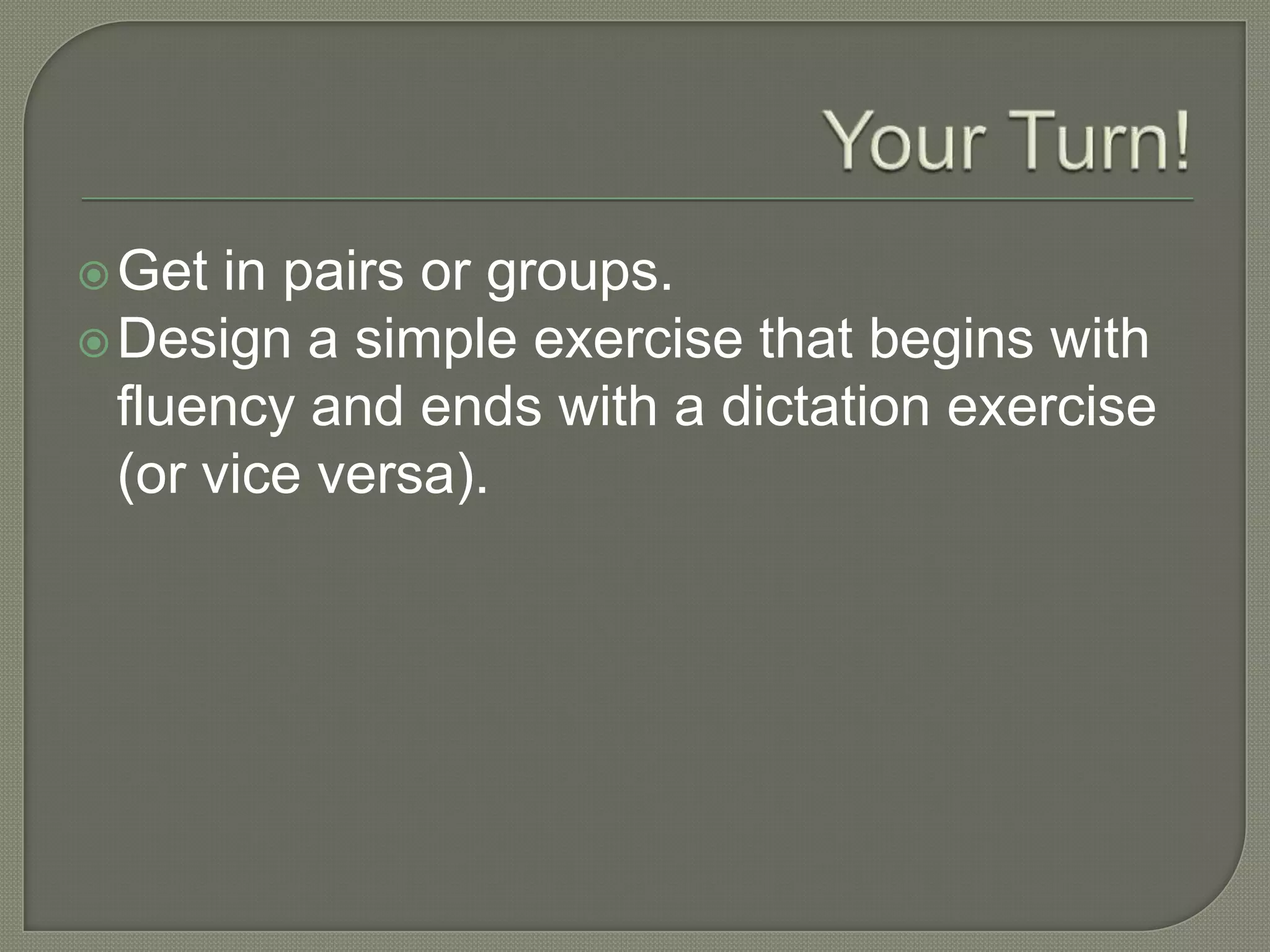 Your Turn!

Get in pairs or groups.
Design a simple exercise that begins with fluency and ends with a dictation exercise (or vice versa).